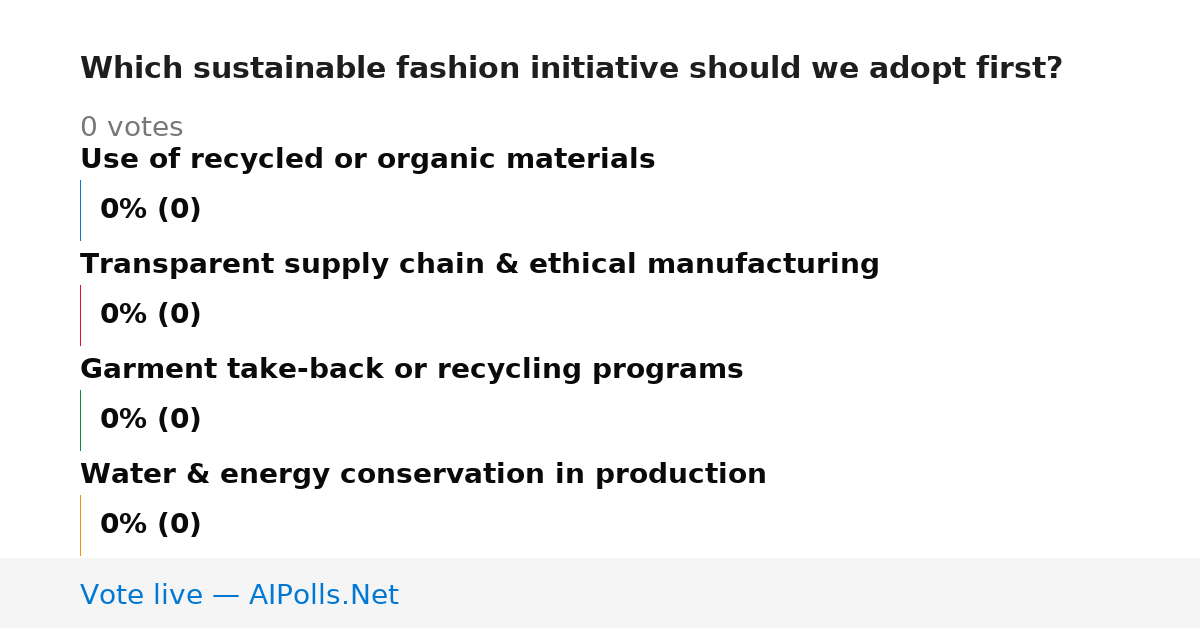 Which sustainable fashion initiative should we adopt first?

0 votes

Use of recycled or organic materials

0% (0)

Transparent supply chain & ethical manufacturing

0% (0)

Garment take-back or recycling programs

0% (0)

Water & energy conservation in production

0% (0)

Vote live — AIPolls.Net